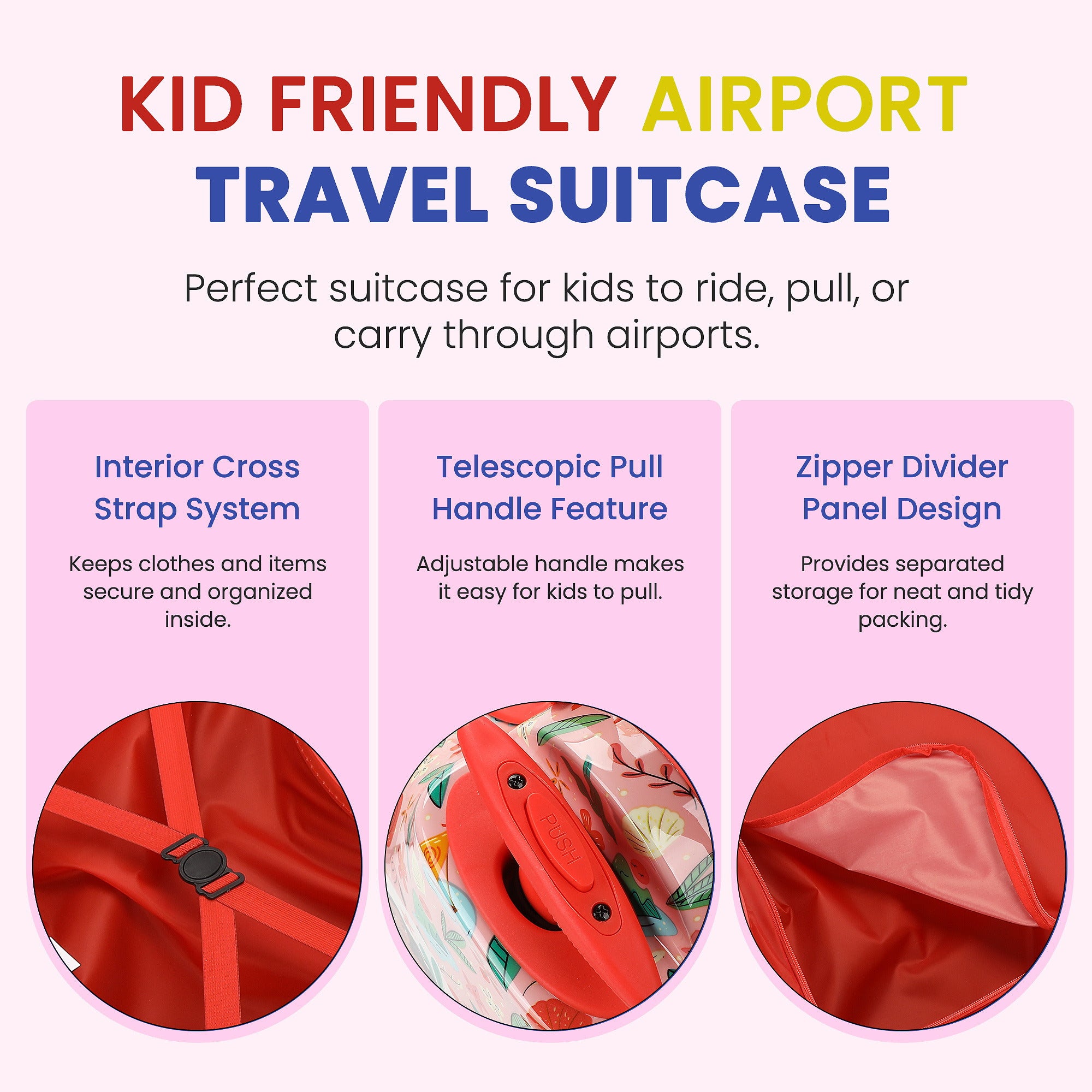 KID FRIENDLY AIRPORT TRAVEL SUITCASE

Perfect suitcase for kids to ride, pull, or carry through airports.

Interior Cross Strap System

Keeps clothes and items secure and organized inside.

Telescopic Pull Handle Feature

Adjustable handle makes it easy for kids to pull.

PUSH

Zipper Divider Panel Design

Provides separated storage for neat and tidy packing.